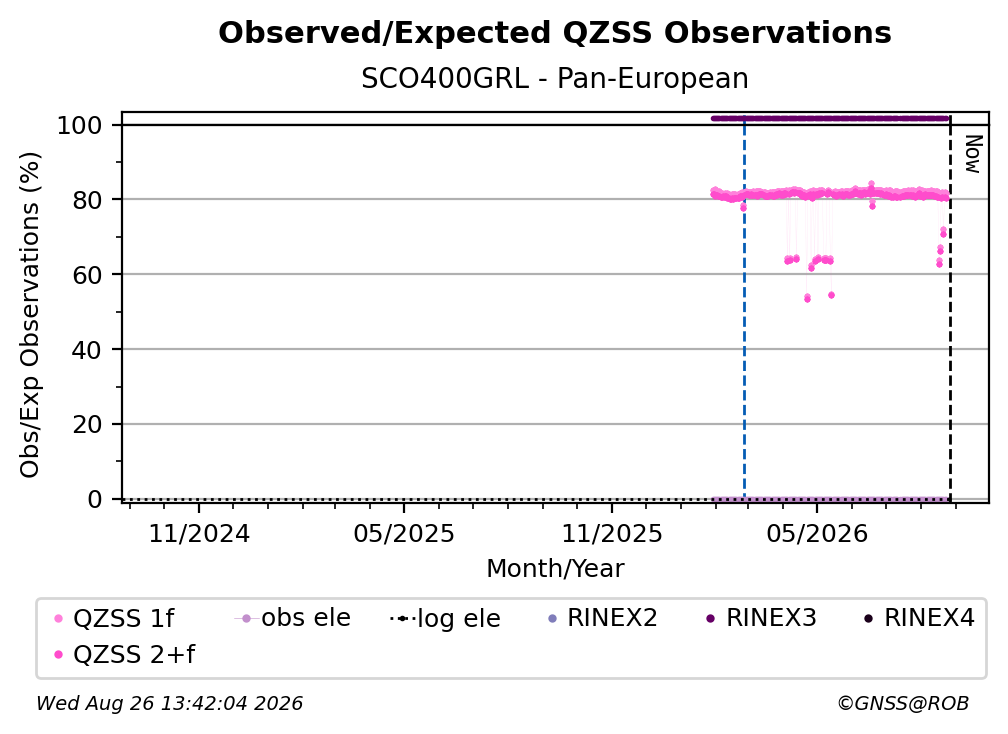 Observed/Expected QZSS Observations
SCO400GRL - Pan-European

Obs/Exp Observations (%)
100
80
60
40
20
0

Now

11/2024
05/2025
11/2025
05/2026
Month/Year

QZSS 1f
obs ele
log ele
RINEX2
RINEX3
RINEX4
QZSS 2+f

Wed Aug 26 13:42:04 2026
©GNSS@ROB